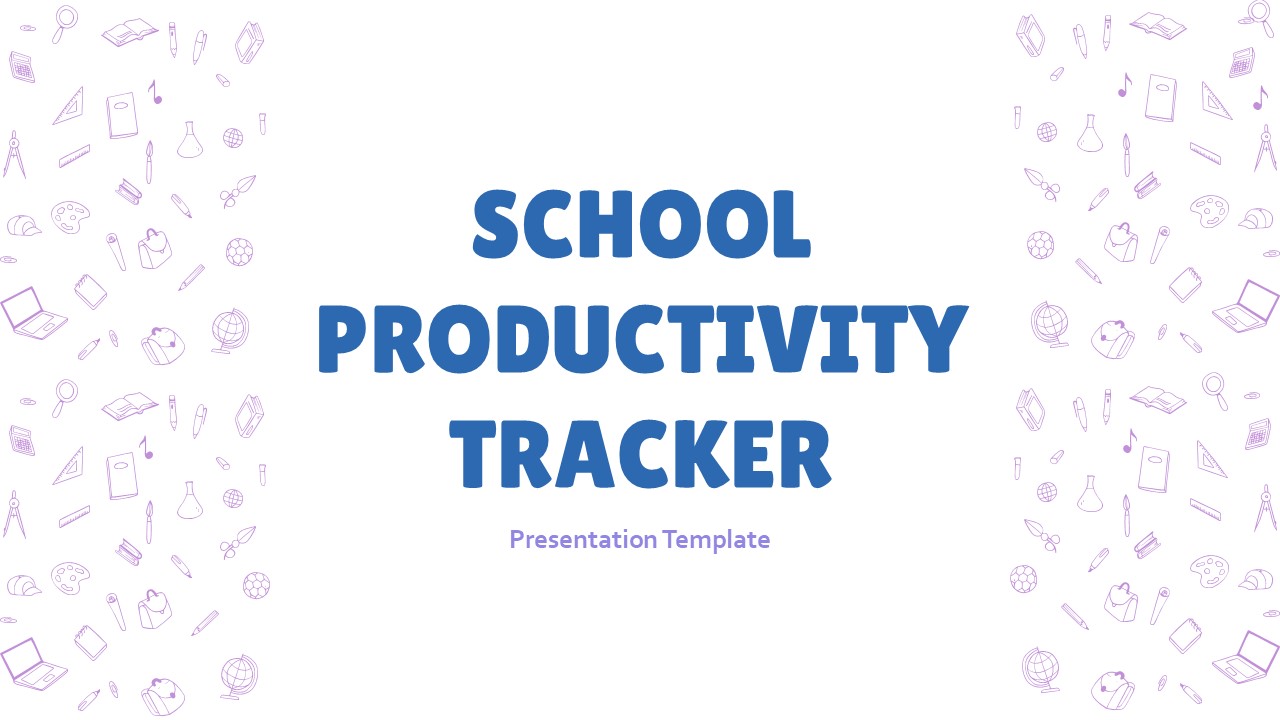 SCHOOL PRODUCTIVITY TRACKER

Presentation Template